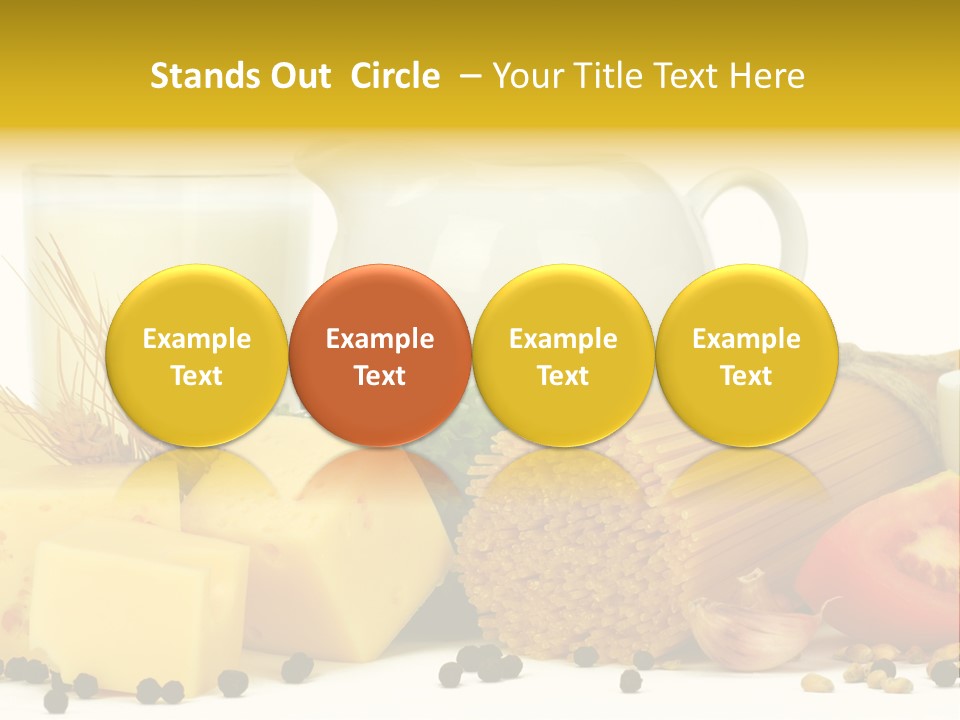 Stands Out Circle – Your Title Text Here

Example Text

Example Text

Example Text

Example Text